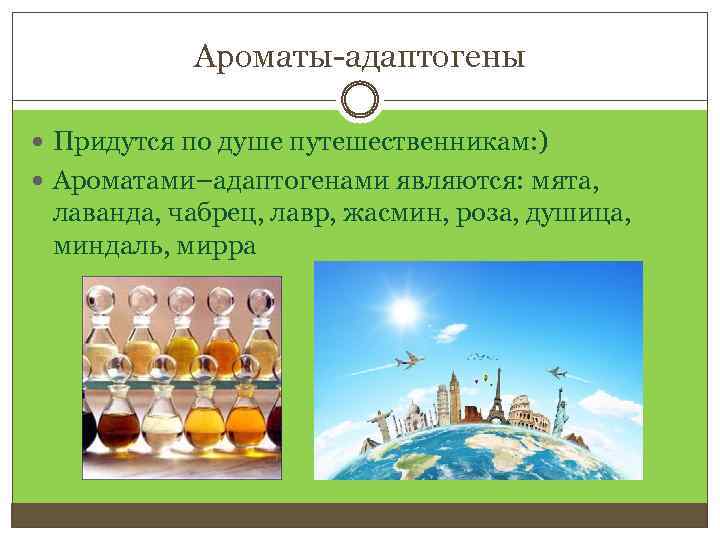 Ароматы-адаптогены

- Придутся по душе путешественникам:)
- Ароматами–адаптогенами являются: мята, лаванда, чабрец, лавр, жасмин, роза, душица, миндаль, мирра